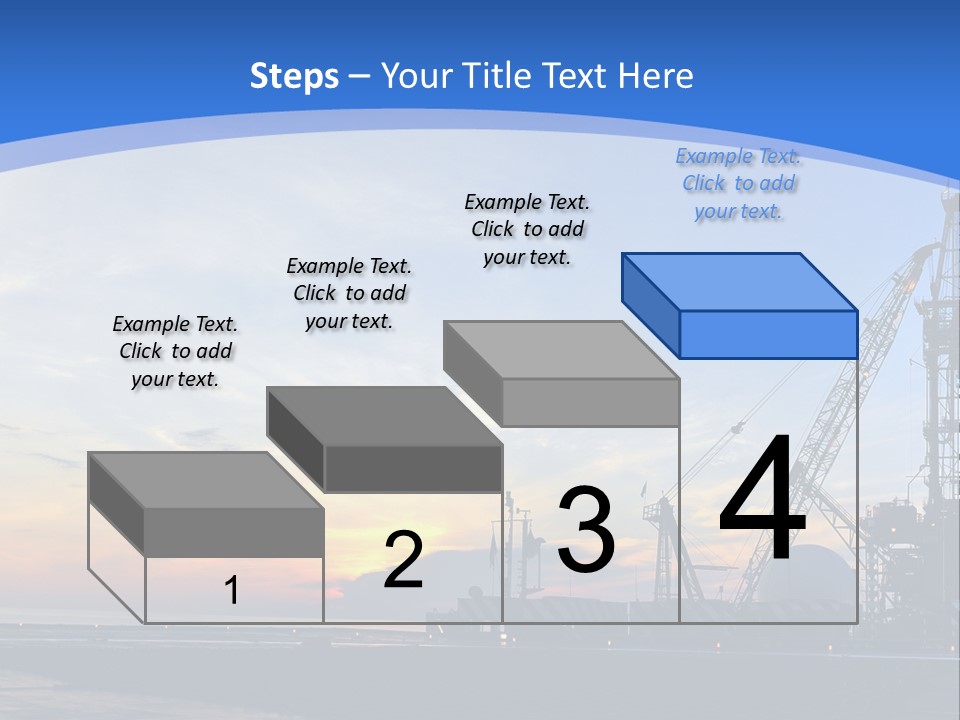 Steps – Your Title Text Here

Example Text. Click to add your text.

Example Text. Click to add your text.

Example Text. Click to add your text.

Example Text. Click to add your text.

1

2

3

4